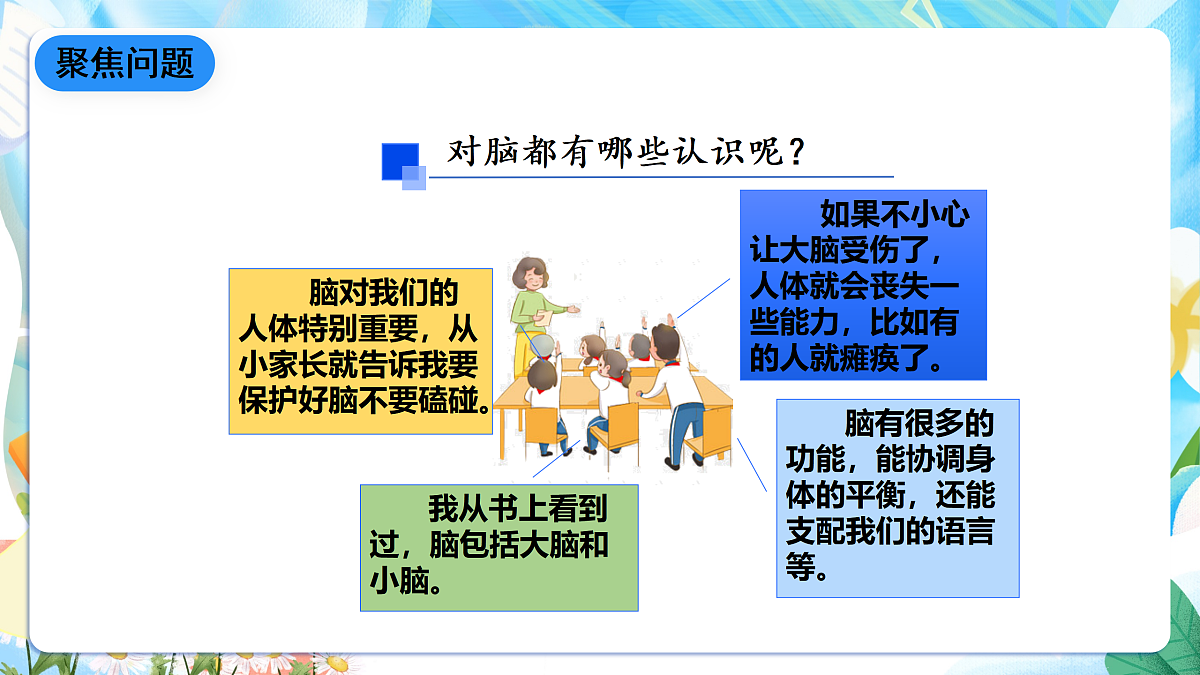 聚焦问题

对脑都有哪些认识呢？

脑对我们的人体特别重要，从小家长就告诉我要保护好脑不要磕碰。

如果不小心让大脑受伤了，人体就会丧失一些能力，比如有的人就瘫痪了。

我从书上看到过，脑包括大脑和小脑。

脑有很多的功能，能协调身体的平衡，还能支配我们的语言等。